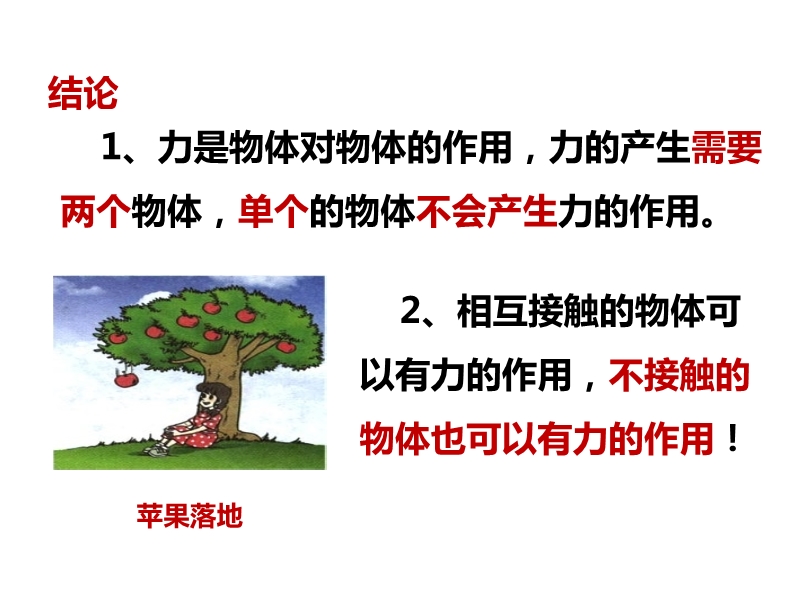 结论

1、力是物体对物体的作用，力的产生需要两个物体，单个的物体不会产生力的作用。

2、相互接触的物体可以有力的作用，不接触的物体也可以有力的作用！

苹果落地